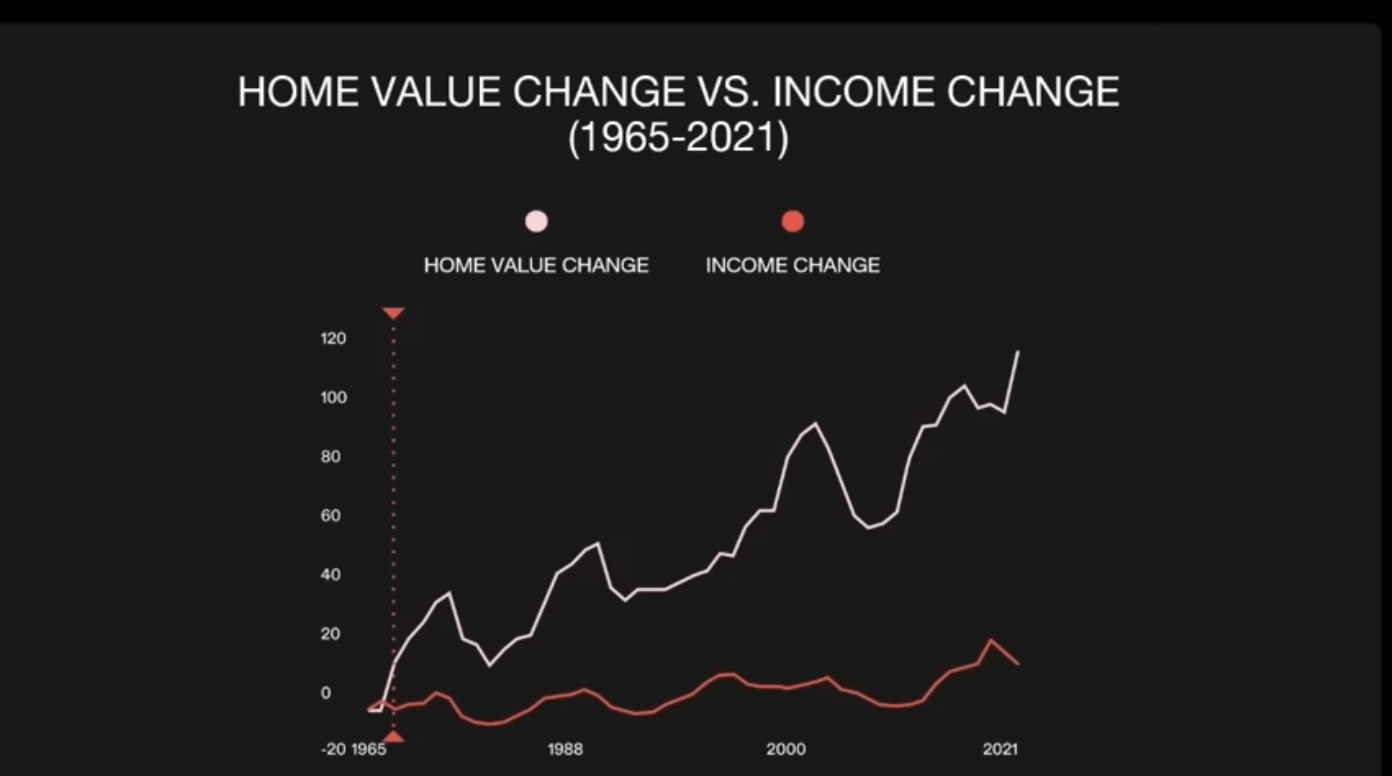 HOME VALUE CHANGE VS. INCOME CHANGE
(1965-2021)

HOME VALUE CHANGE
INCOME CHANGE

120
100
80
60
40
20
0
-20
1965
1988
2000
2021